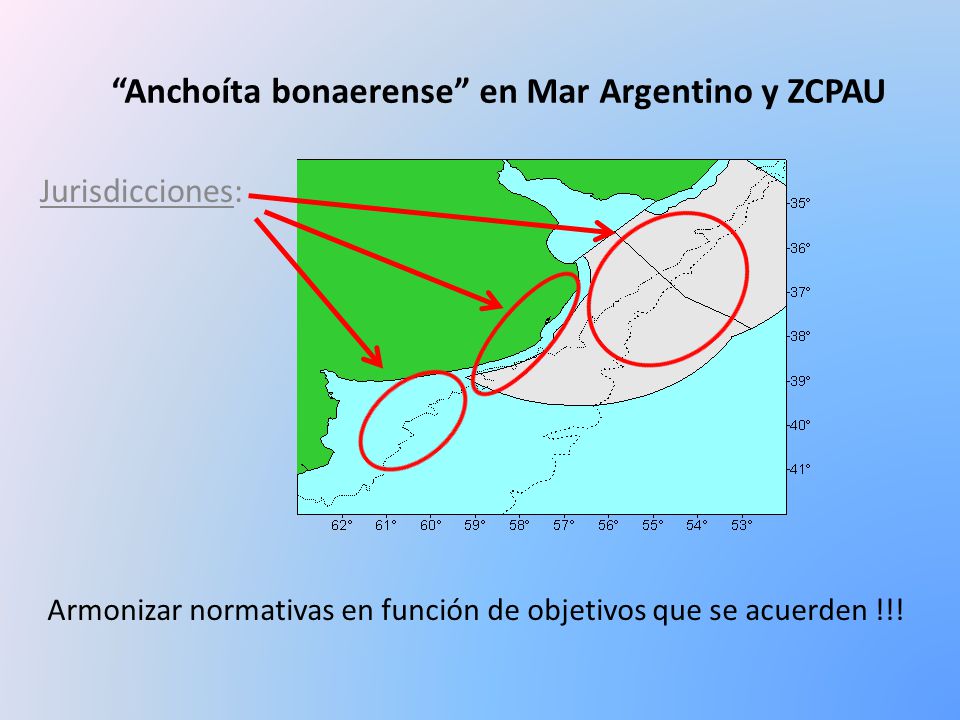 “Anchoíta bonaerense” en Mar Argentino y ZCPAU

Jurisdicciones:

-35°
-36°
-37°
-38°
-39°
-40°
-41°

62° 61° 60° 59° 58° 57° 56° 55° 54° 53°

Armonizar normativas en función de objetivos que se acuerden !!!